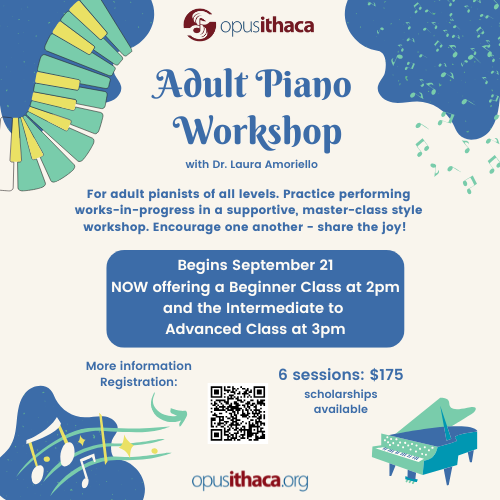 opusithaca

Adult Piano Workshop

with Dr. Laura Amoriello

For adult pianists of all levels. Practice performing works-in-progress in a supportive, master-class style workshop. Encourage one another - share the joy!

Begins September 21
NOW offering a Beginner Class at 2pm and the Intermediate to Advanced Class at 3pm

More information Registration:

6 sessions: $175
scholarships available

opusithaca.org